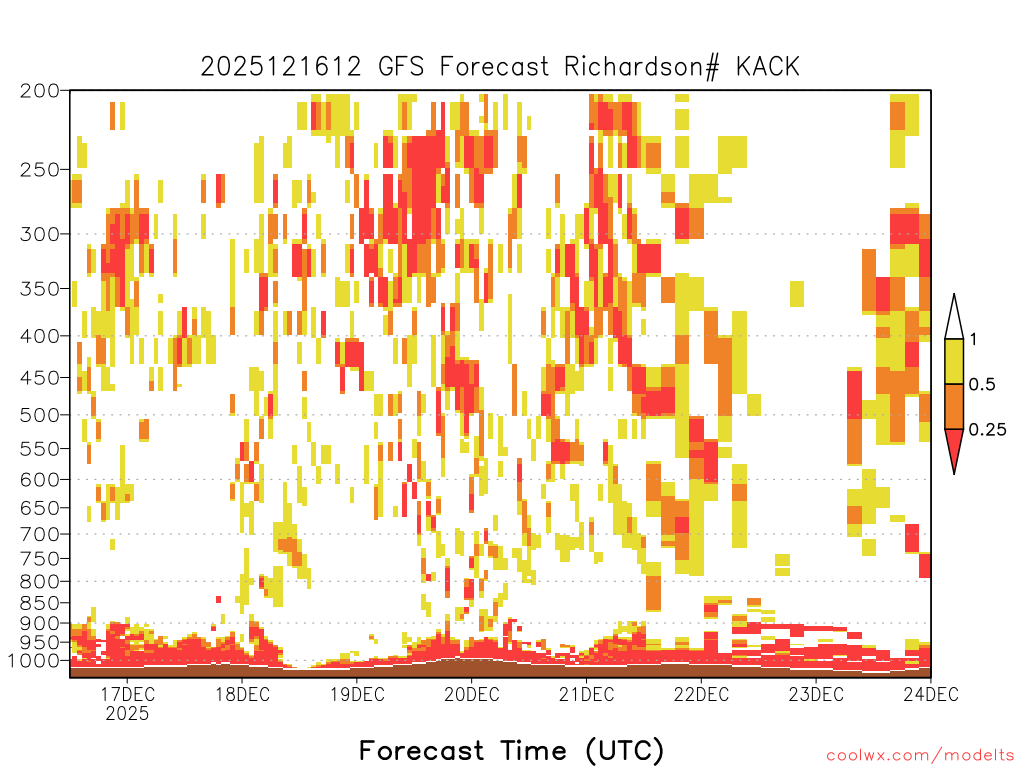 2025121612 GFS Forecast Richardson# KACK

200
250
300
350
400
450
500
550
600
650
700
750
800
850
900
950
1000

1
0.5
0.25

17DEC
2025
18DEC
19DEC
20DEC
21DEC
22DEC
23DEC
24DEC

Forecast Time (UTC)

coolwx.com/modelts